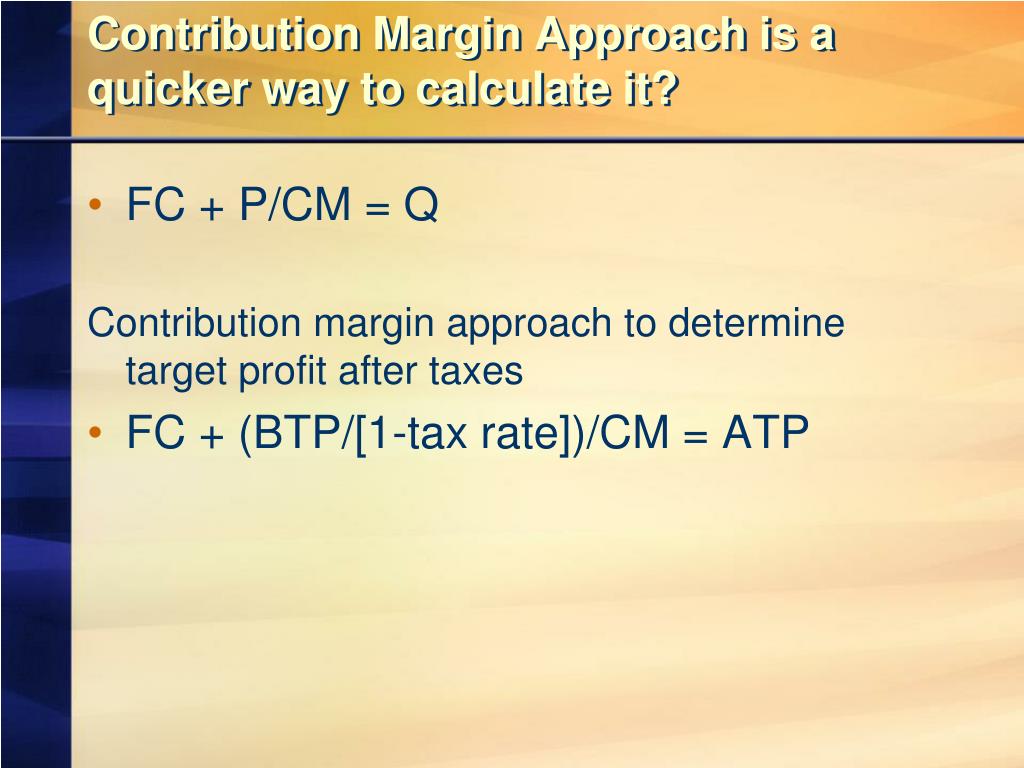 Contribution Margin Approach is a quicker way to calculate it?

• FC + P/CM = Q

Contribution margin approach to determine target profit after taxes

• FC + (BTP/[1-tax rate])/CM = ATP